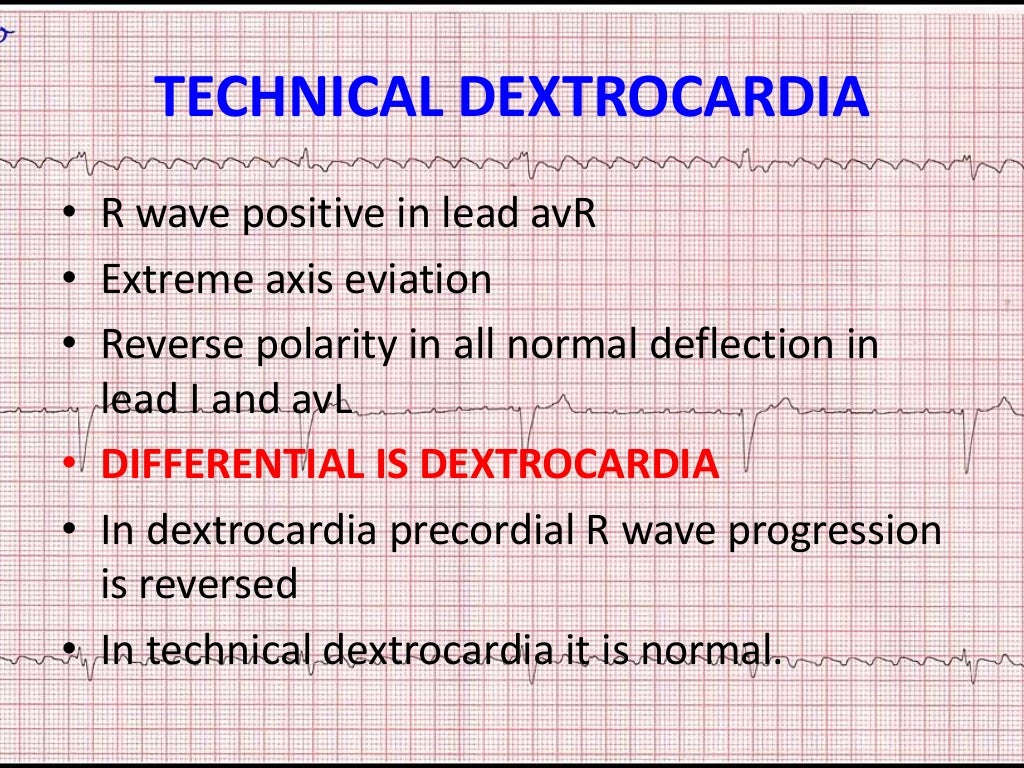 TECHNICAL DEXTROCARDIA

• R wave positive in lead avR
• Extreme axis eviation
• Reverse polarity in all normal deflection in lead I and avL
• DIFFERENTIAL IS DEXTROCARDIA
• In dextrocardia precordial R wave progression is reversed
• In technical dextrocardia it is normal.